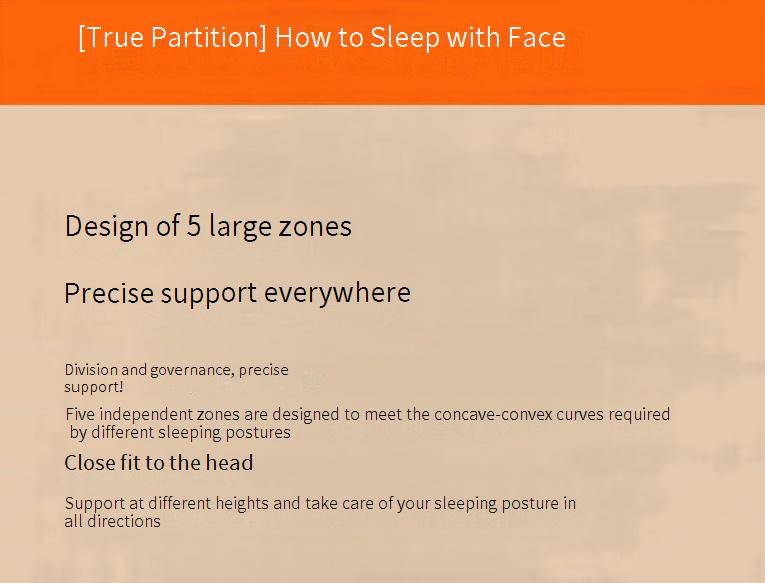 [True Partition] How to Sleep with Face

Design of 5 large zones

Precise support everywhere

Division and governance, precise support!

Five independent zones are designed to meet the concave-convex curves required by different sleeping postures

Close fit to the head

Support at different heights and take care of your sleeping posture in all directions